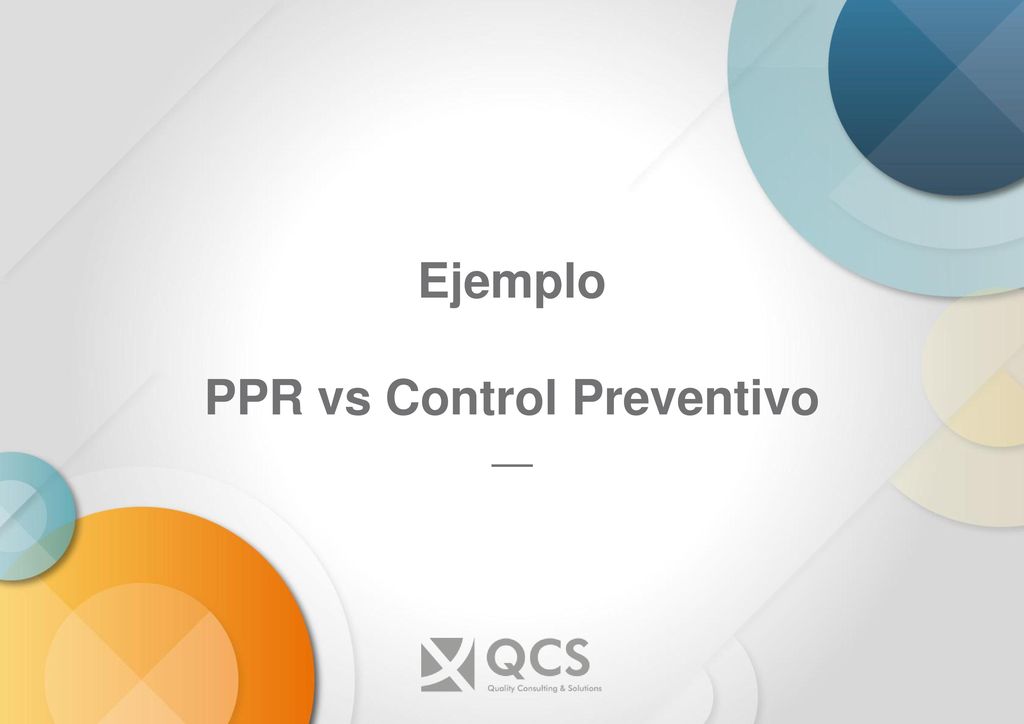 Ejemplo

PPR vs Control Preventivo

QCS
Quality Consulting & Solutions